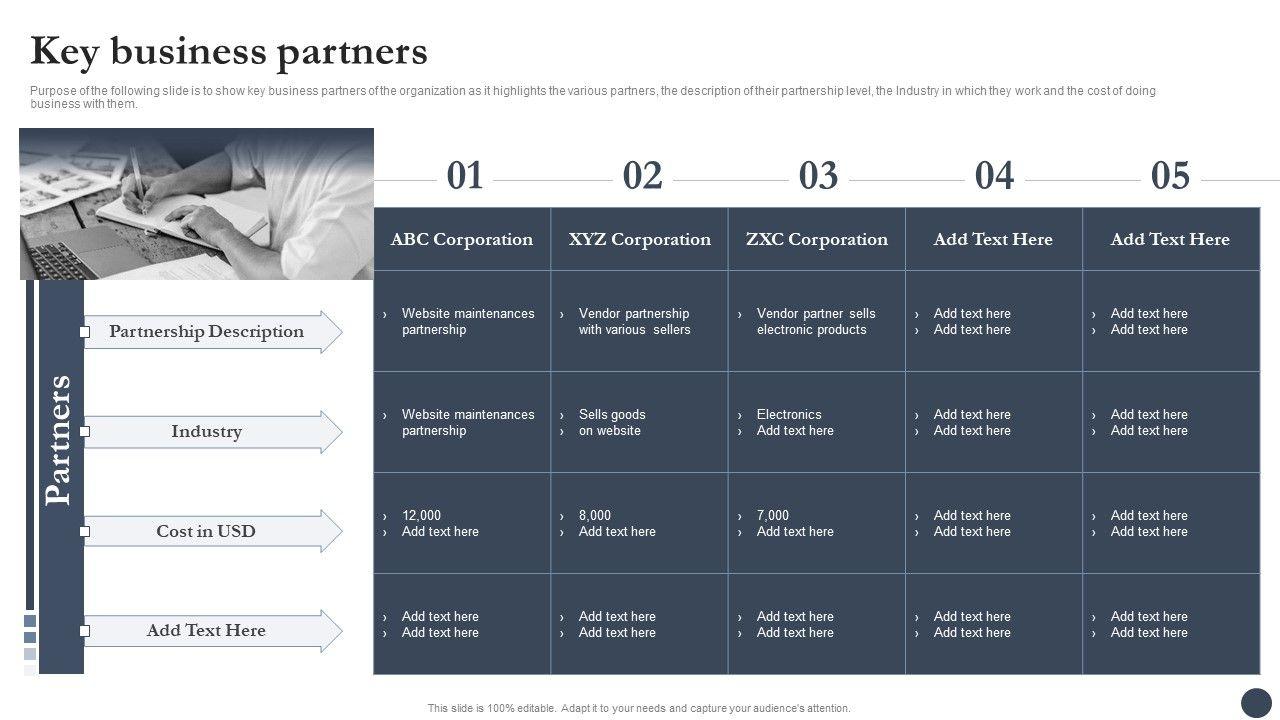 Key business partners

Purpose of the following slide is to show key business partners of the organization as it highlights the various partners, the description of their partnership level, the Industry in which they work and the cost of doing business with them.

Partners

| | 01 | 02 | 03 | 04 | 05 |
|---|---|---|---|---|---|
| | ABC Corporation | XYZ Corporation | ZXC Corporation | Add Text Here | Add Text Here |
| Partnership Description | › Website maintenances partnership | › Vendor partnership with various sellers | › Vendor partner sells electronic products | › Add text here › Add text here | › Add text here › Add text here |
| Industry | › Website maintenances partnership | › Sells goods › on website | › Electronics › Add text here | › Add text here › Add text here | › Add text here › Add text here |
| Cost in USD | › 12,000 › Add text here | › 8,000 › Add text here | › 7,000 › Add text here | › Add text here › Add text here | › Add text here › Add text here |
| Add Text Here | › Add text here › Add text here | › Add text here › Add text here | › Add text here › Add text here | › Add text here › Add text here | › Add text here › Add text here |

This slide is 100% editable. Adapt it to your needs and capture your audience's attention.